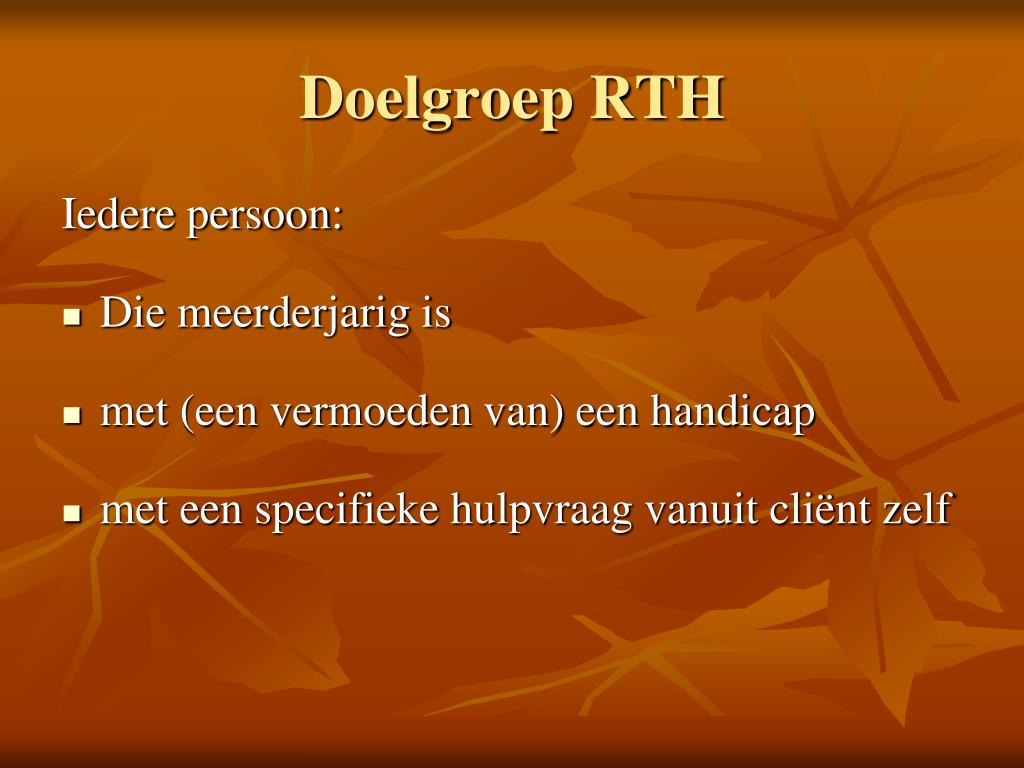 Doelgroep RTH

Iedere persoon:

- Die meerderjarig is
- met (een vermoeden van) een handicap
- met een specifieke hulpvraag vanuit cliënt zelf